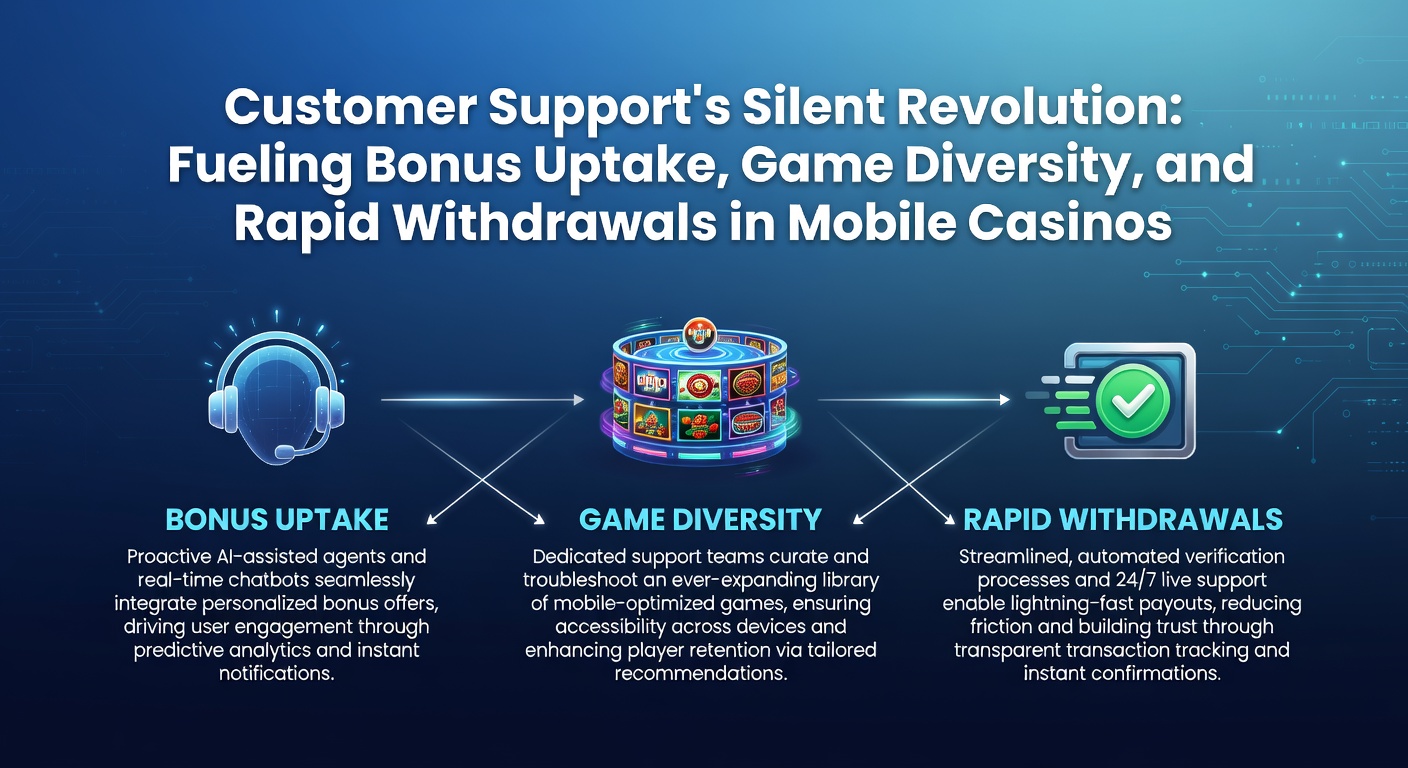 Customer Support's Silent Revolution: Fueling Bonus Uptake, Game Diversity, and Rapid Withdrawals in Mobile Casinos

BONUS UPTAKE

Proactive AI-assisted agents and real-time chatbots seamlessly integrate personalized bonus offers, driving user engagement through predictive analytics and instant notifications.

GAME DIVERSITY

Dedicated support teams curate and troubleshoot an ever-expanding library of mobile-optimized games, ensuring accessibility across devices and enhancing player retention via tailored recommendations.

RAPID WITHDRAWALS

Streamlined, automated verification processes and 24/7 live support enable lightning-fast payouts, reducing friction and building trust through transparent transaction tracking and instant confirmations.